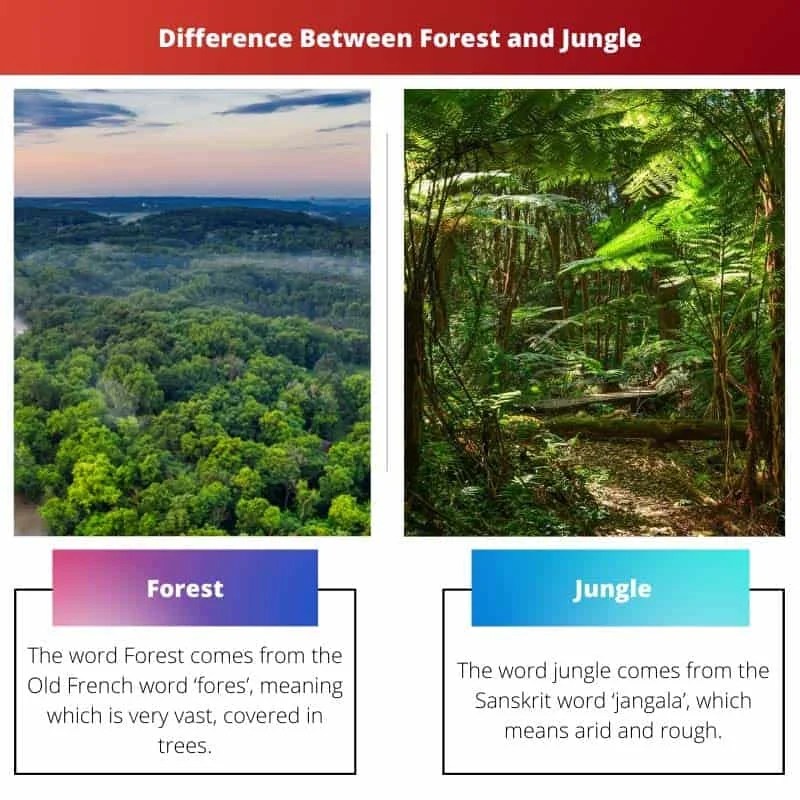 Difference Between Forest and Jungle

Forest

The word Forest comes from the Old French word 'fores', meaning which is very vast, covered in trees.

Jungle

The word jungle comes from the Sanskrit word 'jangala', which means arid and rough.